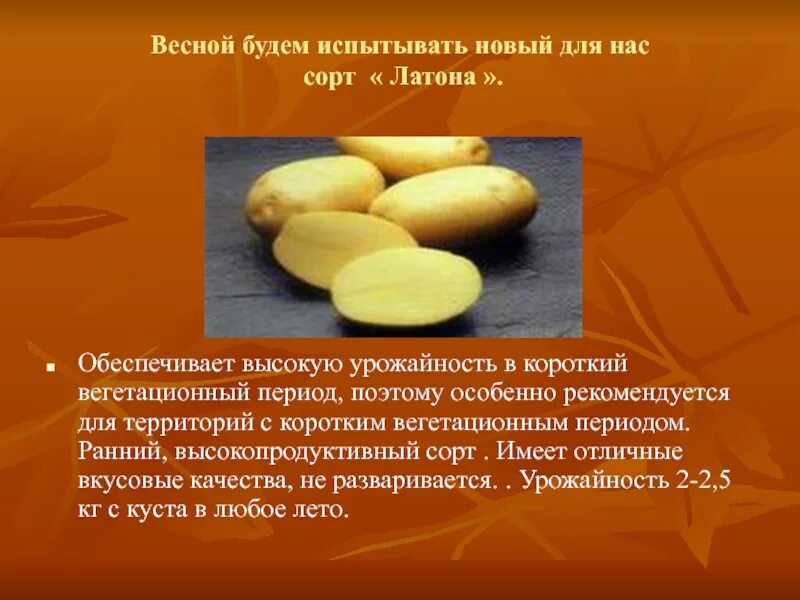 Весной будем испытывать новый для нас сорт « Латона ».

Обеспечивает высокую урожайность в короткий вегетационный период, поэтому особенно рекомендуется для территорий с коротким вегетационным периодом. Ранний, высокопродуктивный сорт . Имеет отличные вкусовые качества, не разваривается. . Урожайность 2-2,5 кг с куста в любое лето.